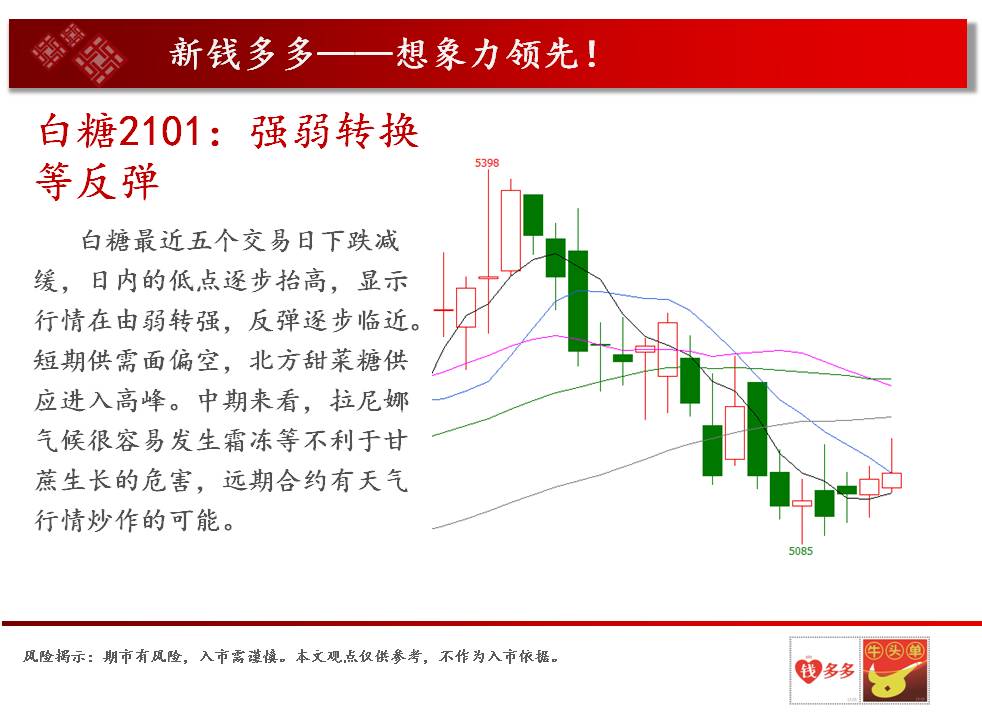 新钱多多——想象力领先！

白糖2101：强弱转换等反弹

白糖最近五个交易日下跌减缓，日内的低点逐步抬高，显示行情在由弱转强，反弹逐步临近。短期供需面偏空，北方甜菜糖供应进入高峰。中期来看，拉尼娜气候很容易发生霜冻等不利于甘蔗生长的危害，远期合约有天气行情炒作的可能。

5398

5085

风险揭示：期市有风险，入市需谨慎。本文观点仅供参考，不作为入市依据。

钱多多

牛头单